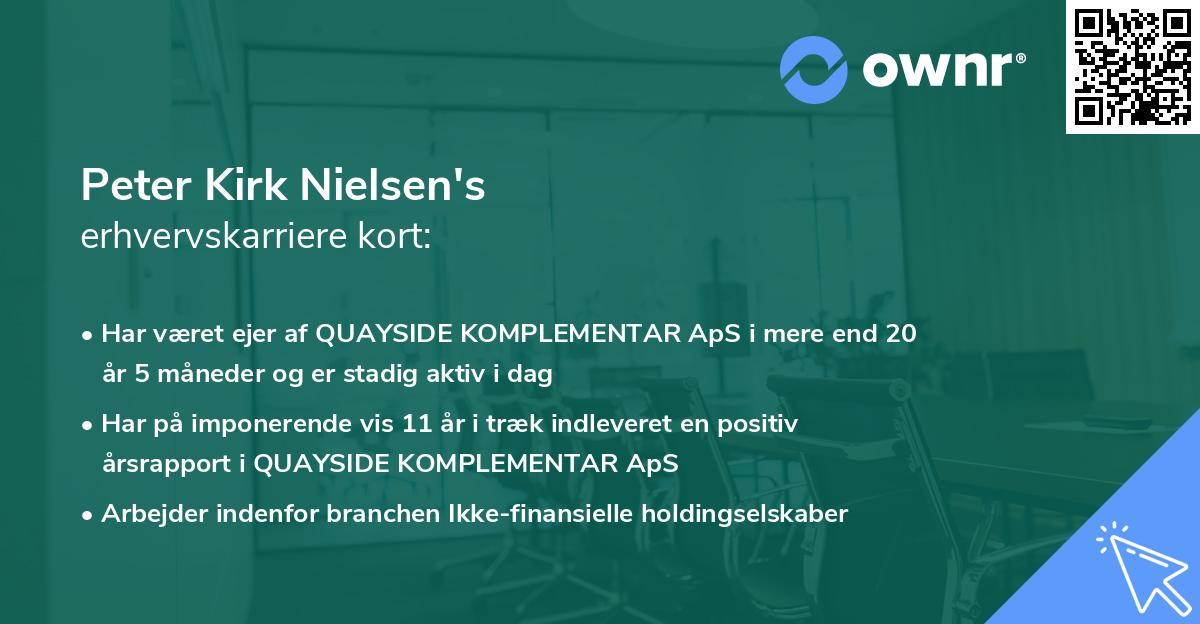 ownr®

Peter Kirk Nielsen's
erhvervskarriere kort:

• Har været ejer af QUAYSIDE KOMPLEMENTAR ApS i mere end 20 år 5 måneder og er stadig aktiv i dag

• Har på imponerende vis 11 år i træk indleveret en positiv årsrapport i QUAYSIDE KOMPLEMENTAR ApS

• Arbejder indenfor branchen Ikke-finansielle holdingselskaber